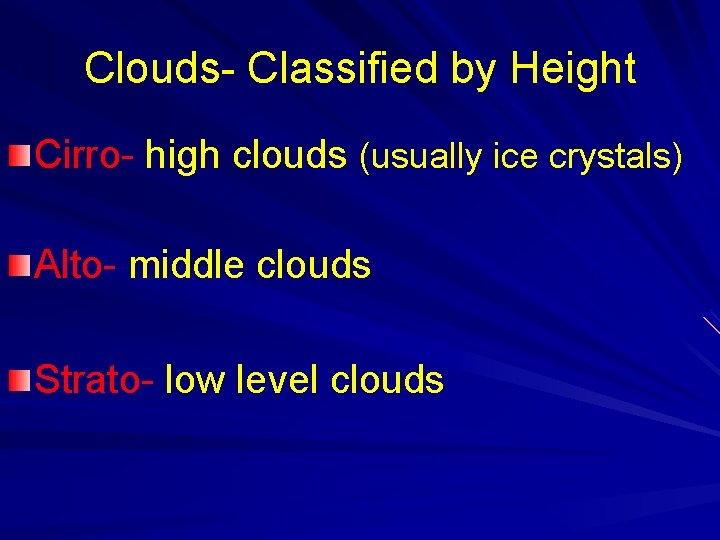 Clouds- Classified by Height

Cirro- high clouds (usually ice crystals)

Alto- middle clouds

Strato- low level clouds